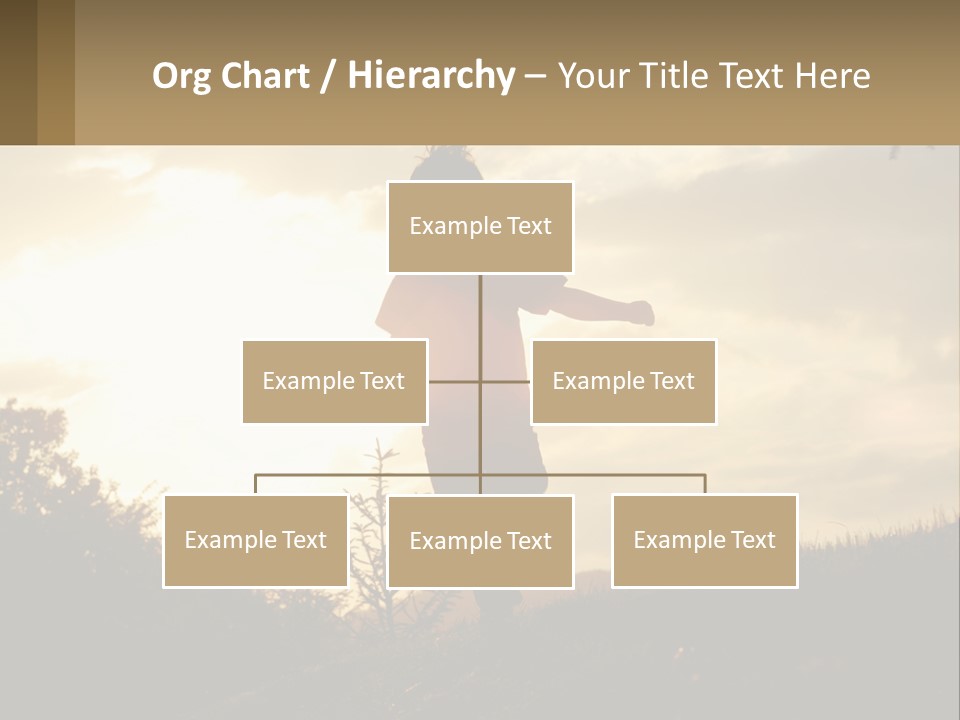 Org Chart / Hierarchy – Your Title Text Here

Example Text

Example Text

Example Text

Example Text

Example Text

Example Text